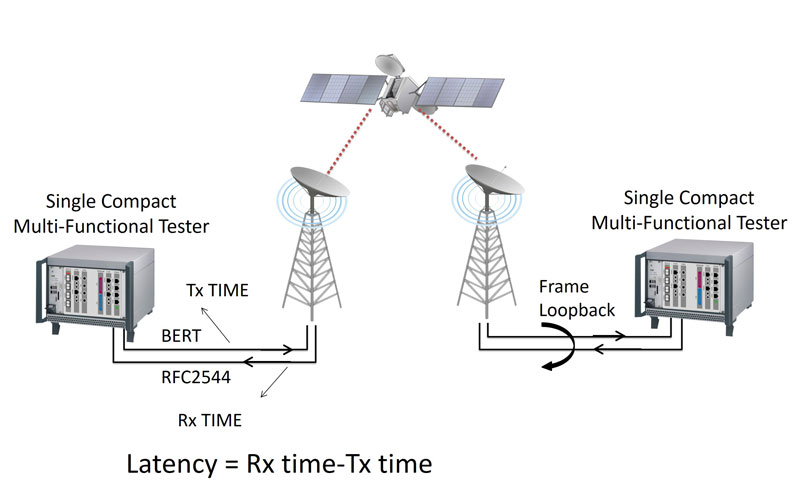 Single Compact
Multi-Functional Tester

Tx TIME

BERT

RFC2544

Rx TIME

Single Compact
Multi-Functional Tester

Frame
Loopback

Latency = Rx time-Tx time